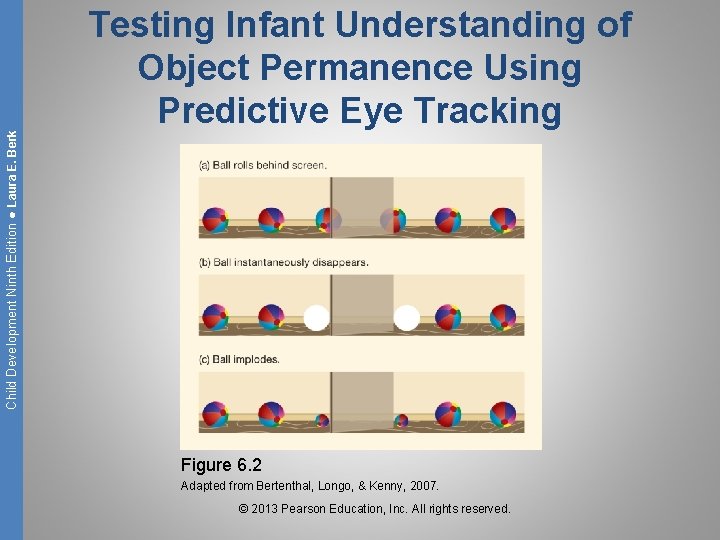 Child Development Ninth Edition ● Laura E. Berk

Testing Infant Understanding of Object Permanence Using Predictive Eye Tracking

(a) Ball rolls behind screen.

(b) Ball instantaneously disappears.

(c) Ball implodes.

Figure 6.2

Adapted from Bertenthal, Longo, & Kenny, 2007.

© 2013 Pearson Education, Inc. All rights reserved.